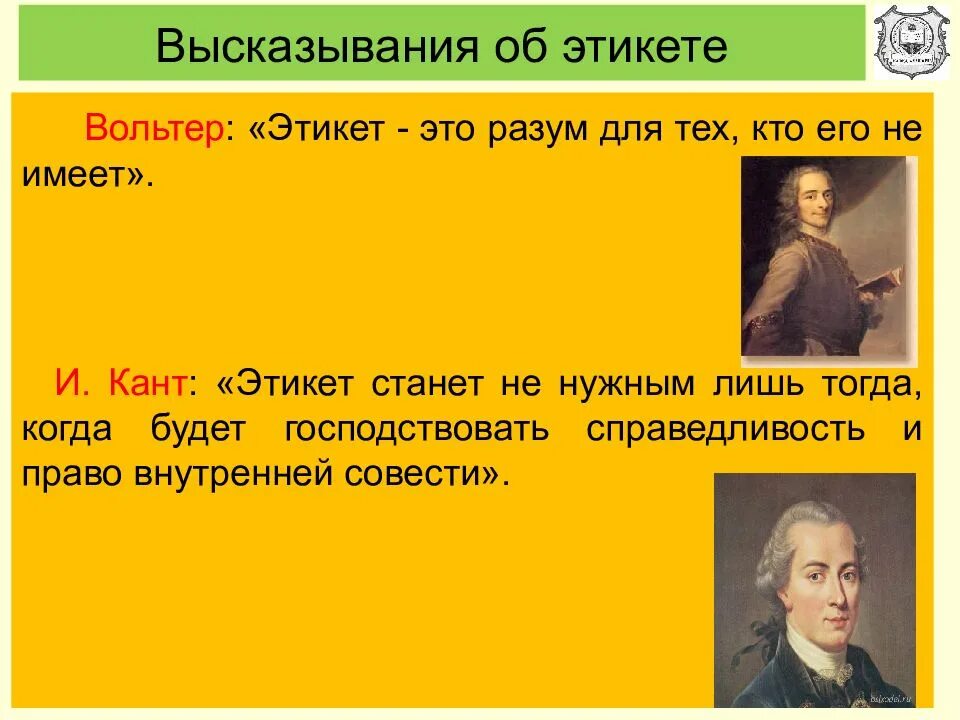 Высказывания об этикете

Вольтер: «Этикет - это разум для тех, кто его не имеет».

И. Кант: «Этикет станет не нужным лишь тогда, когда будет господствовать справедливость и право внутренней совести».